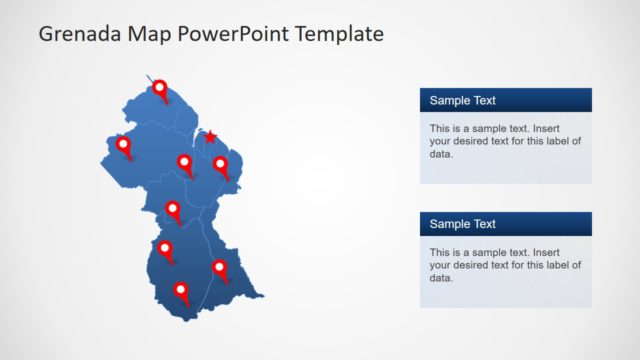 Grenada Map PowerPoint Template

Sample Text

This is a sample text. Insert your desired text for this label of data.

Sample Text

This is a sample text. Insert your desired text for this label of data.